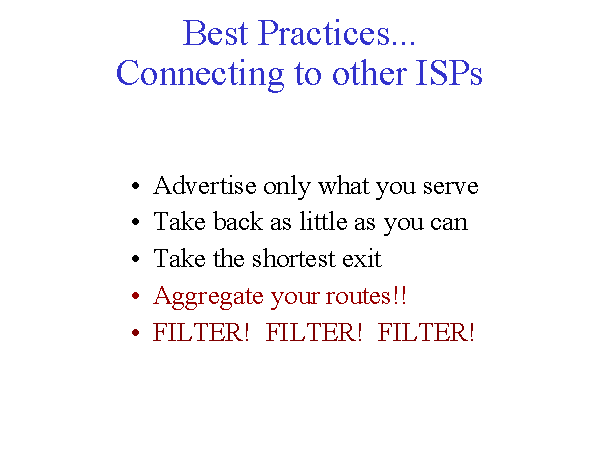 Best Practices...
Connecting to other ISPs

• Advertise only what you serve
• Take back as little as you can
• Take the shortest exit
• Aggregate your routes!!
• FILTER! FILTER! FILTER!